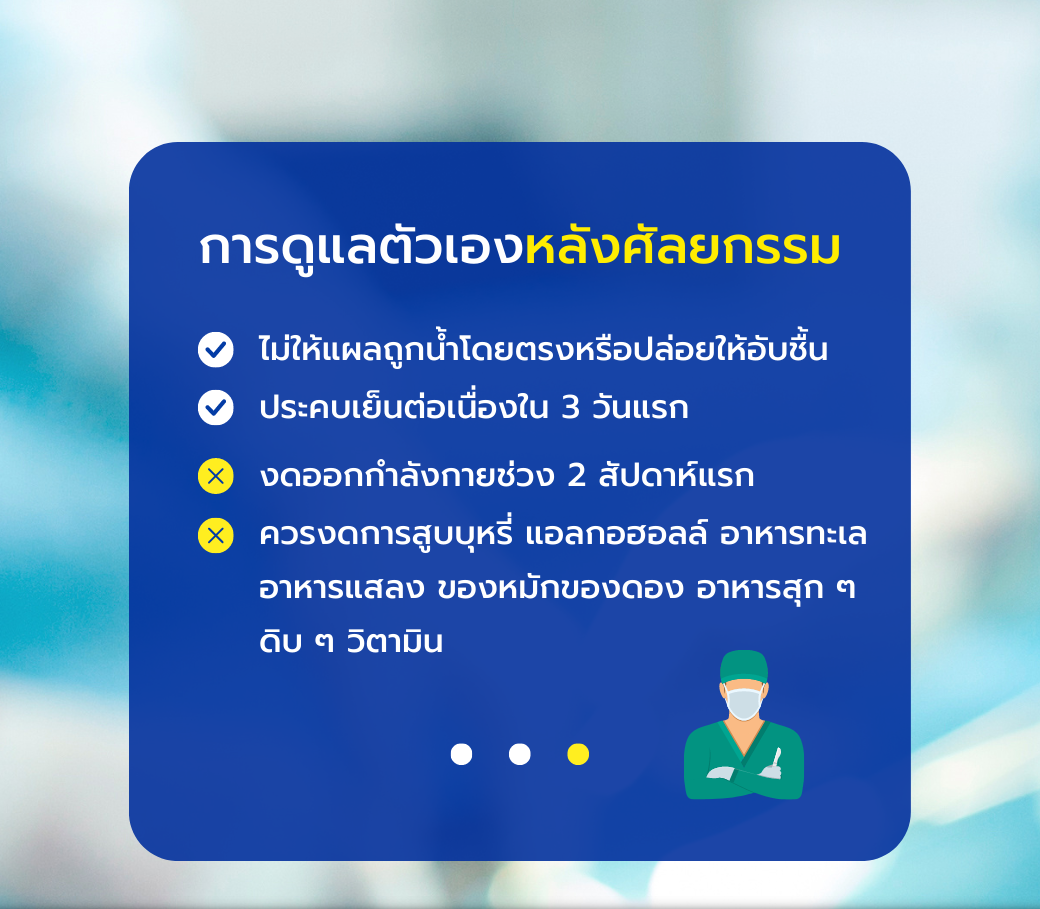 การดูแลตัวเองหลังศัลยกรรม

ไม่ให้แผลถูกน้ำโดยตรงหรือปล่อยให้อับชื้น

ประคบเย็นต่อเนื่องใน 3 วันแรก

งดออกกำลังกายช่วง 2 สัปดาห์แรก

ควรงดการสูบบุหรี่ แอลกอฮอลล์ อาหารทะเล อาหารแสลง ของหมักของดอง อาหารสุก ๆ ดิบ ๆ วิตามิน